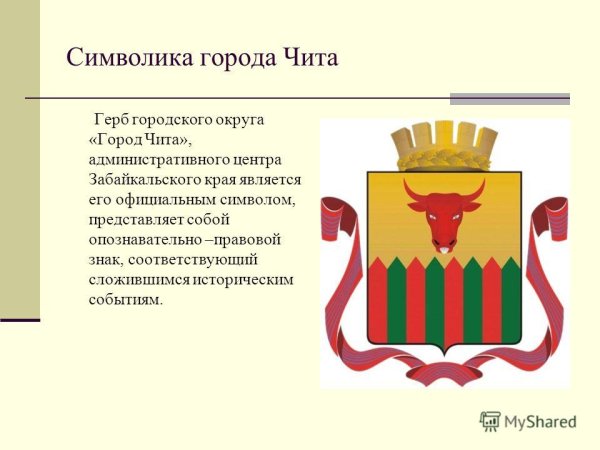 Символика города Чита

Герб городского округа «Город Чита», административного центра Забайкальского края является его официальным символом, представляет собой опознавательно –правовой знак, соответствующий сложившимся историческим событиям.

MyShared